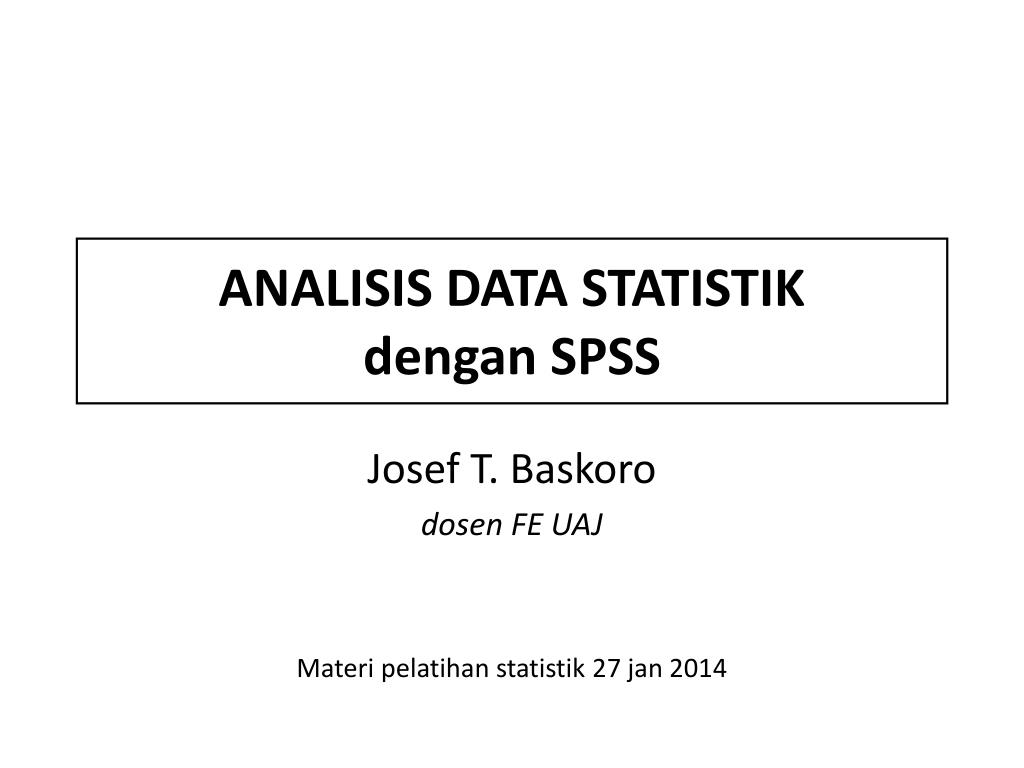 ANALISIS DATA STATISTIK
dengan SPSS

Josef T. Baskoro

dosen FE UAJ

Materi pelatihan statistik 27 jan 2014